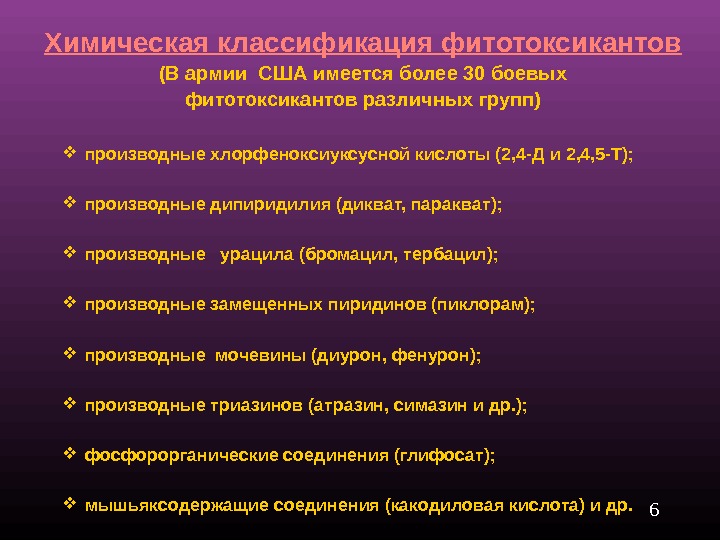 Химическая классификация фитотоксикантов
(В армии США имеется более 30 боевых фитотоксикантов различных групп)

❖ производные хлорфеноксиуксусной кислоты (2,4-Д и 2,4,5-Т);

❖ производные дипиридилия (дикват, паракват);

❖ производные урацила (бромацил, тербацил);

❖ производные замещенных пиридинов (пиклорам);

❖ производные мочевины (диурон, фенурон);

❖ производные триазинов (атразин, симазин и др.);

❖ фосфорорганические соединения (глифосат);

❖ мышьяксодержащие соединения (какодиловая кислота) и др.

6